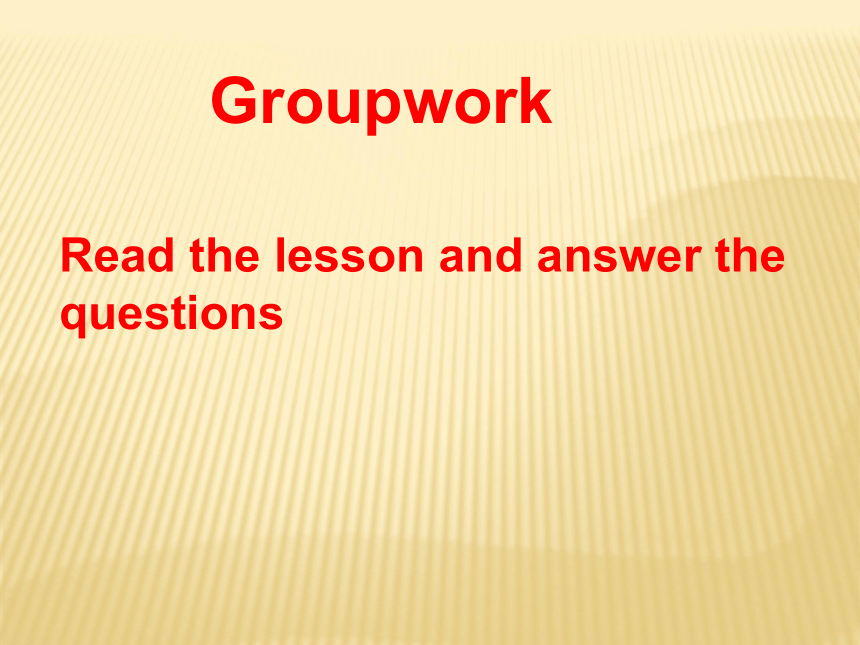 Groupwork

Read the lesson and answer the questions